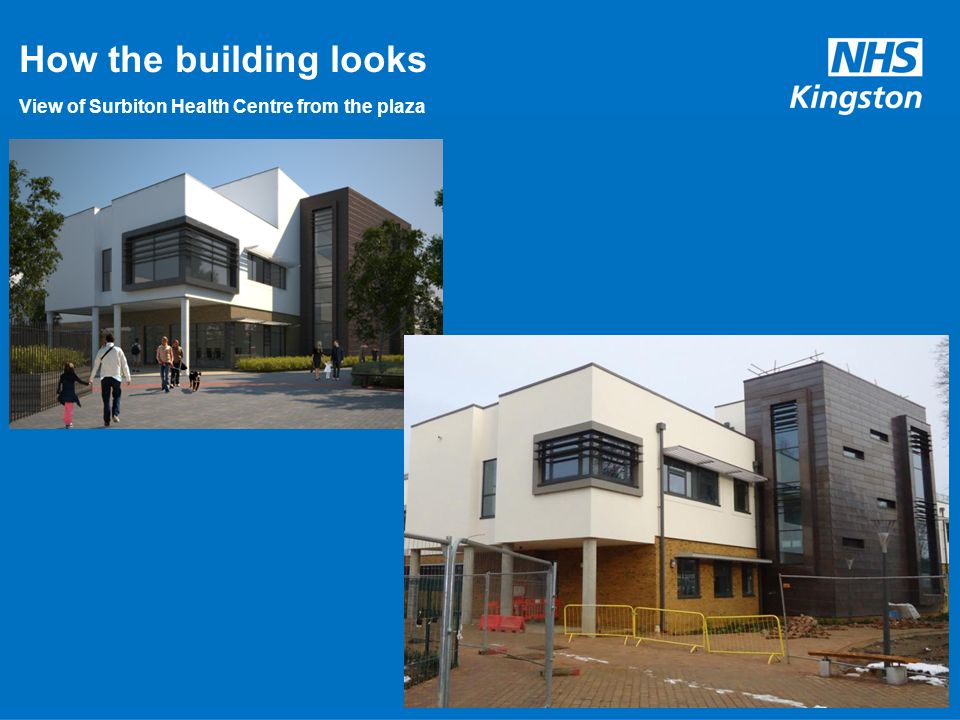 How the building looks

View of Surbiton Health Centre from the plaza

NHS
Kingston